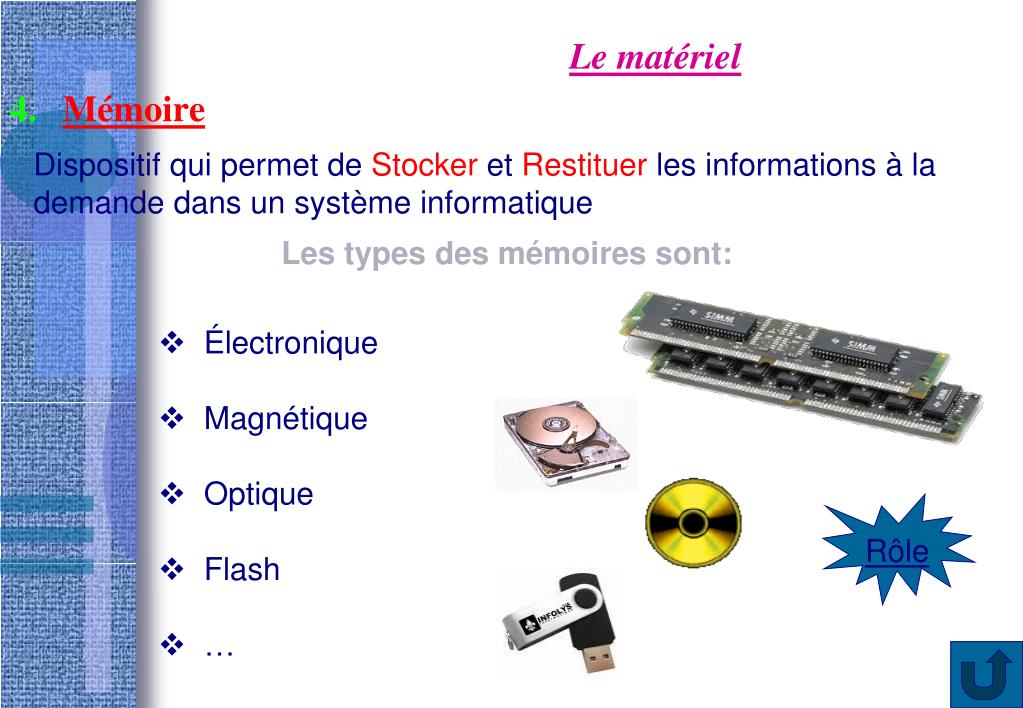 Le matériel

4. Mémoire

Dispositif qui permet de Stocker et Restituer les informations à la demande dans un système informatique

Les types des mémoires sont:

❖ Électronique

❖ Magnétique

❖ Optique

❖ Flash

❖ …

SIMM

SIMM

INFOLYS

Rôle